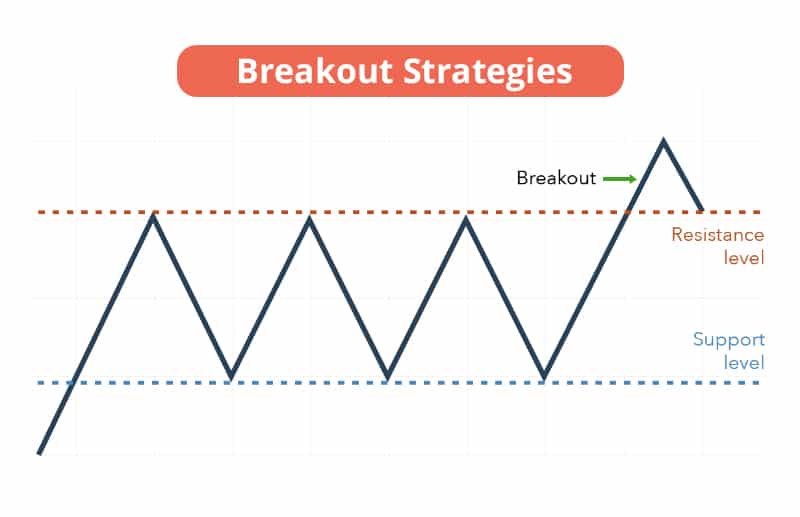 Breakout Strategies

Breakout

Resistance level

Support level